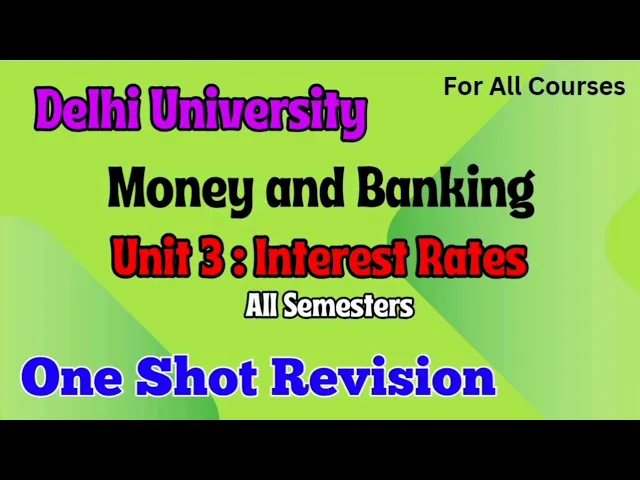 For All Courses

Delhi University

Money and Banking

Unit 3 : Interest Rates

All Semesters

One Shot Revision